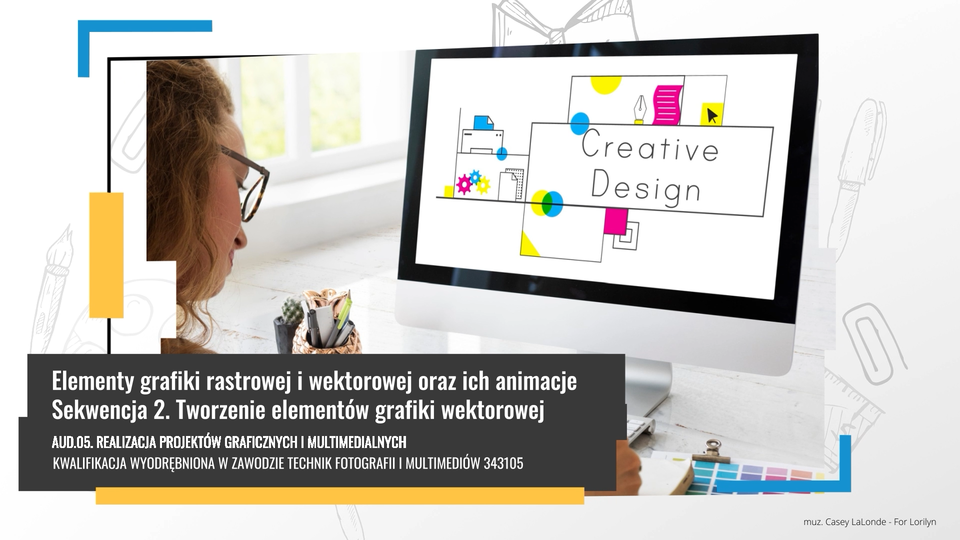 Creative Design

Elementy grafiki rastrowej i wektorowej oraz ich animacje
Sekwencja 2. Tworzenie elementów grafiki wektorowej

AUD.05. REALIZACJA PROJEKTÓW GRAFICZNYCH I MULTIMEDIALNYCH
KWALIFIKACJA WYODRĘBNIONA W ZAWODZIE TECHNIK FOTOGRAFII I MULTIMEDIÓW 343105

muz. Casey LaLonde - For Lorilyn